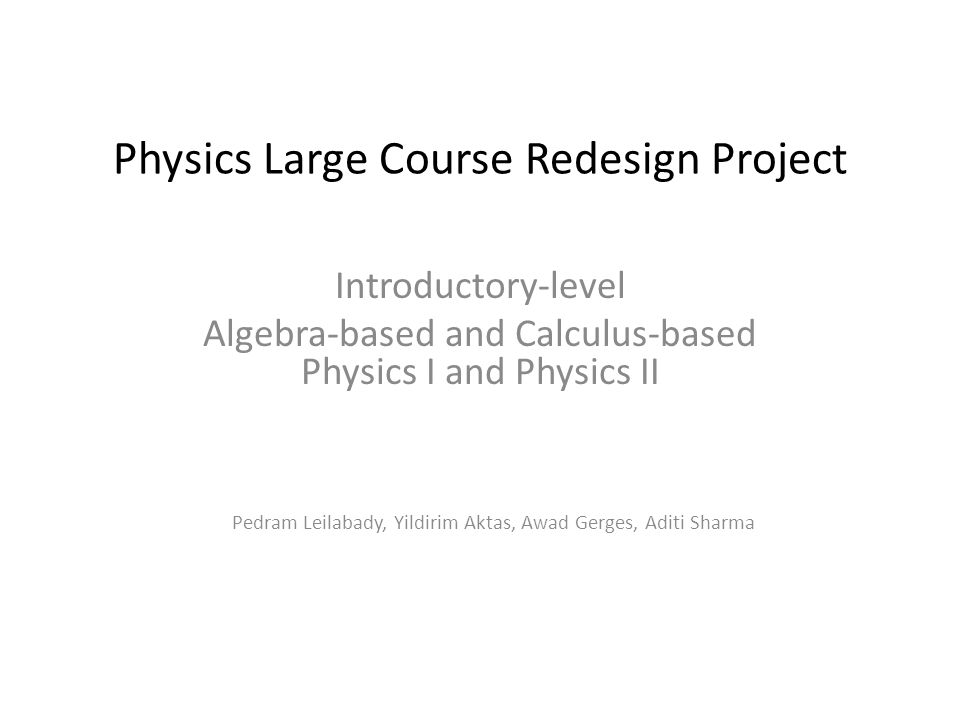 Physics Large Course Redesign Project

Introductory-level
Algebra-based and Calculus-based Physics I and Physics II

Pedram Leilabady, Yildirim Aktas, Awad Gerges, Aditi Sharma